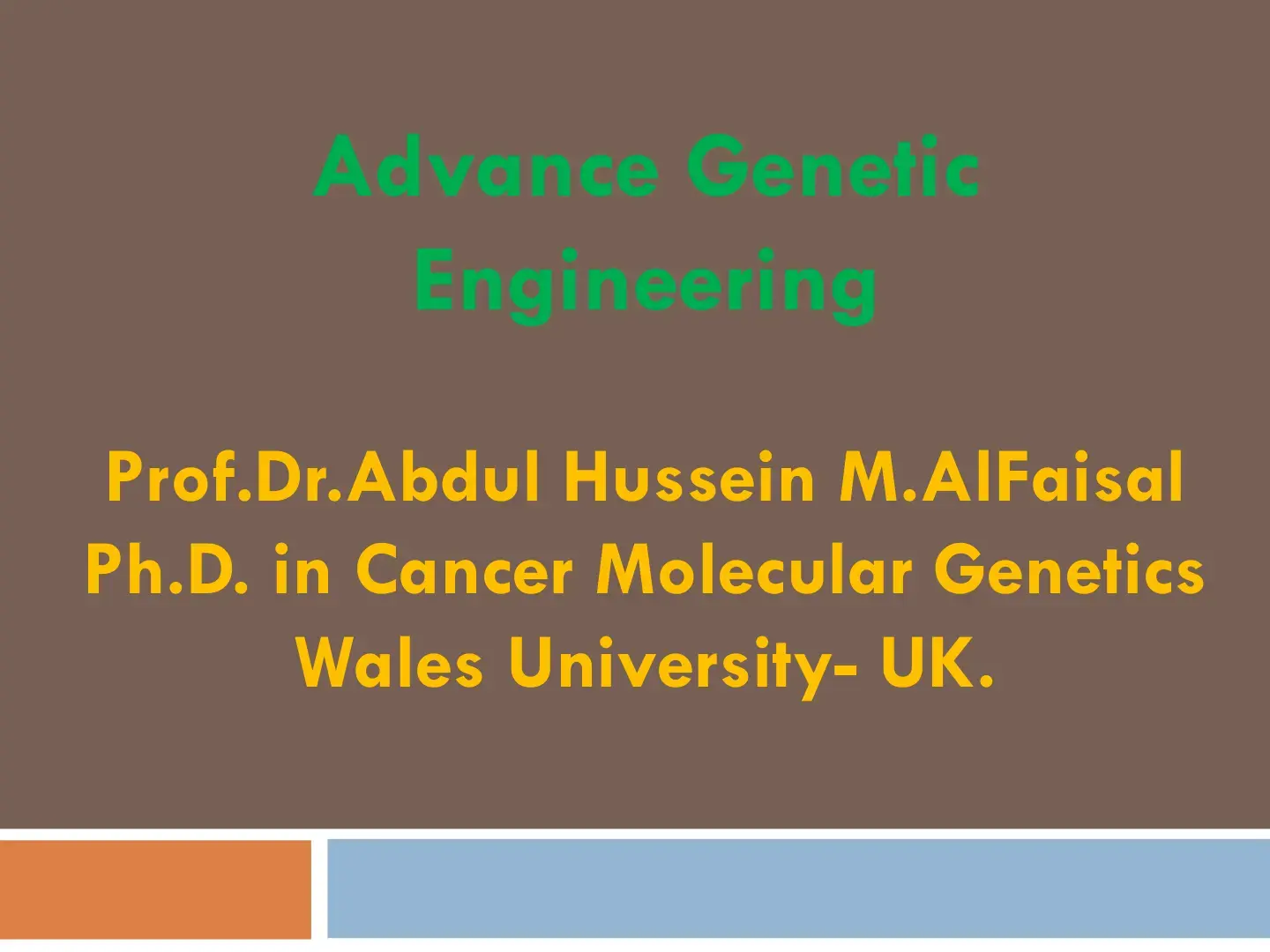 Advance Genetic Engineering

Prof.Dr.Abdul Hussein M.AlFaisal
Ph.D. in Cancer Molecular Genetics
Wales University- UK.